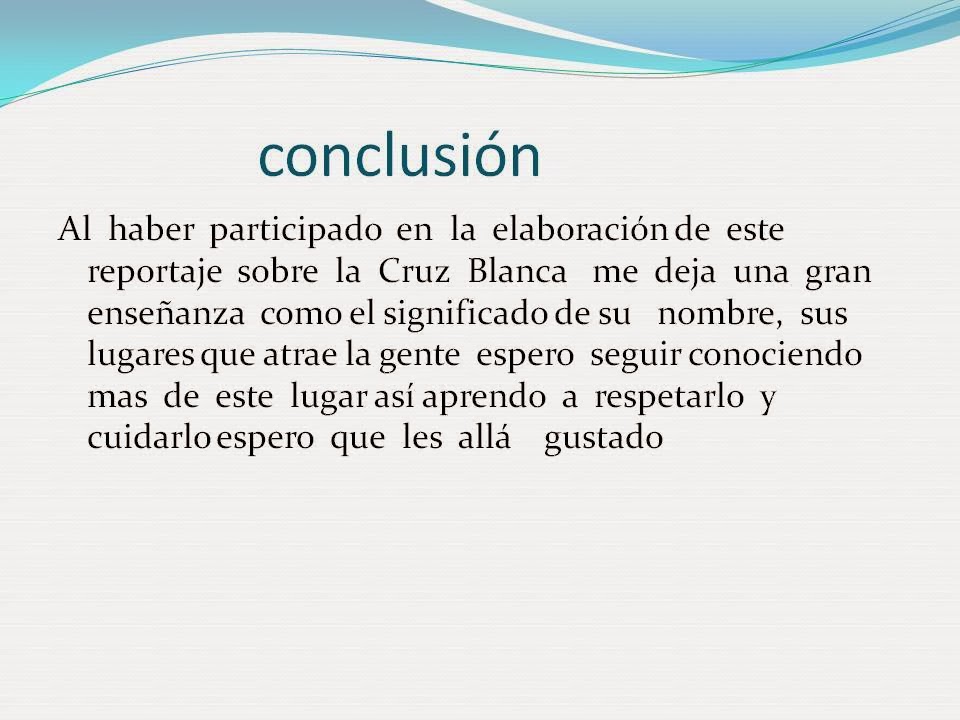 conclusión

Al haber participado en la elaboración de este reportaje sobre la Cruz Blanca me deja una gran enseñanza como el significado de su nombre, sus lugares que atrae la gente espero seguir conociendo mas de este lugar así aprendo a respetarlo y cuidarlo espero que les allá gustado